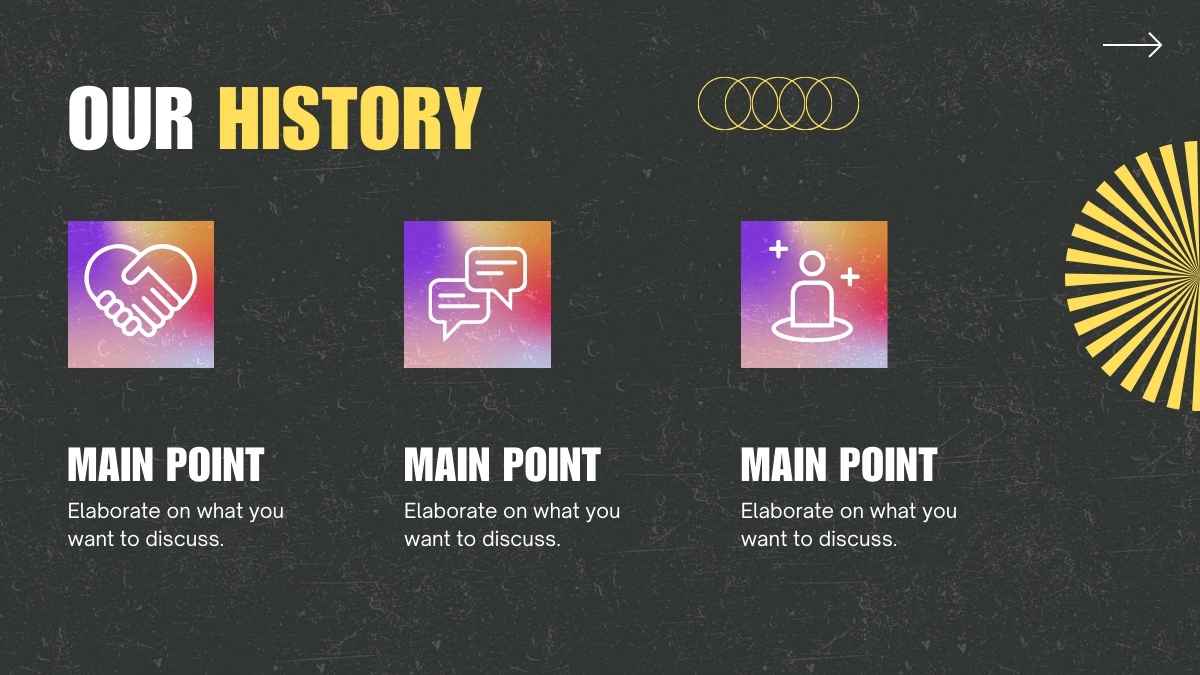 OUR HISTORY

MAIN POINT
Elaborate on what you want to discuss.

MAIN POINT
Elaborate on what you want to discuss.

MAIN POINT
Elaborate on what you want to discuss.